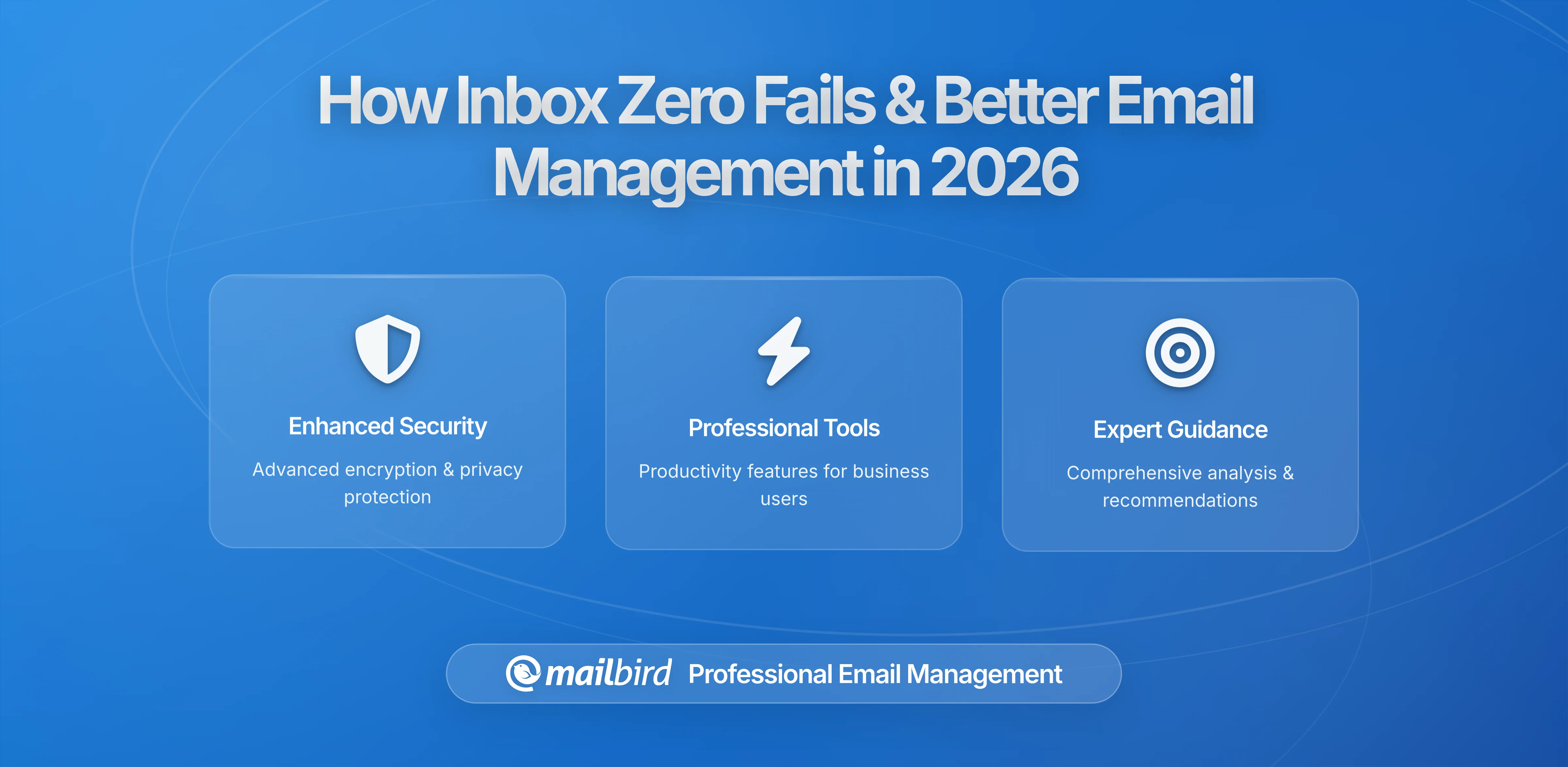 How Inbox Zero Fails & Better Email Management in 2026

Enhanced Security

Advanced encryption & privacy protection

Professional Tools

Productivity features for business users

Expert Guidance

Comprehensive analysis & recommendations

mailbird Professional Email Management